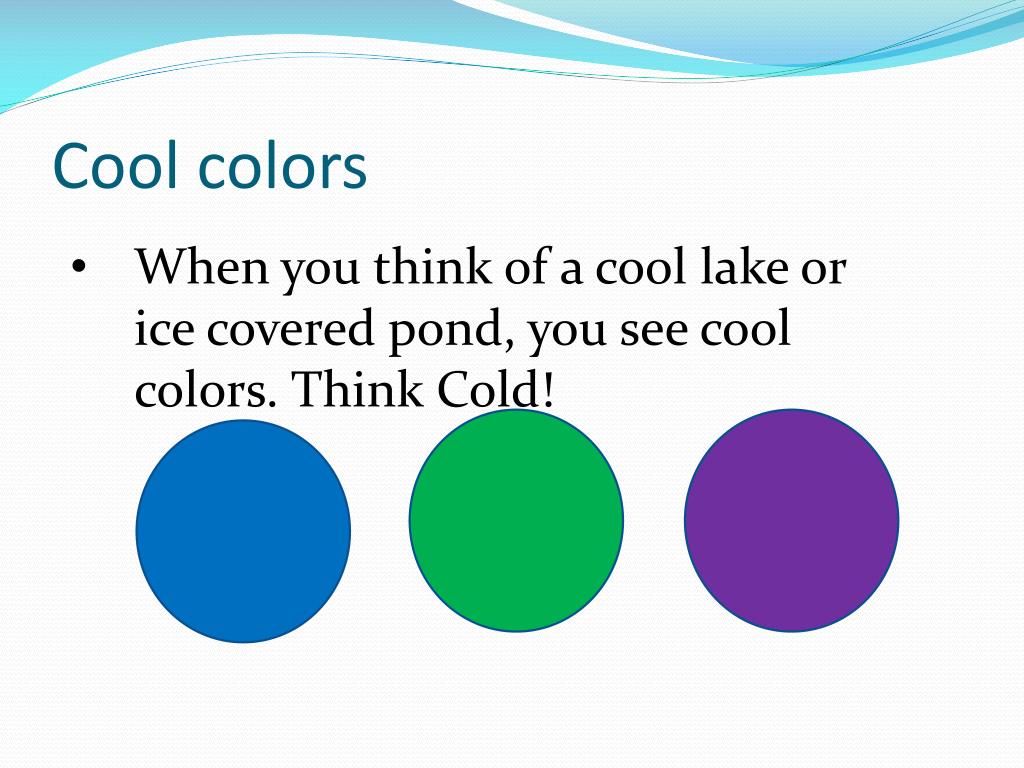 Cool colors

• When you think of a cool lake or ice covered pond, you see cool colors. Think Cold!